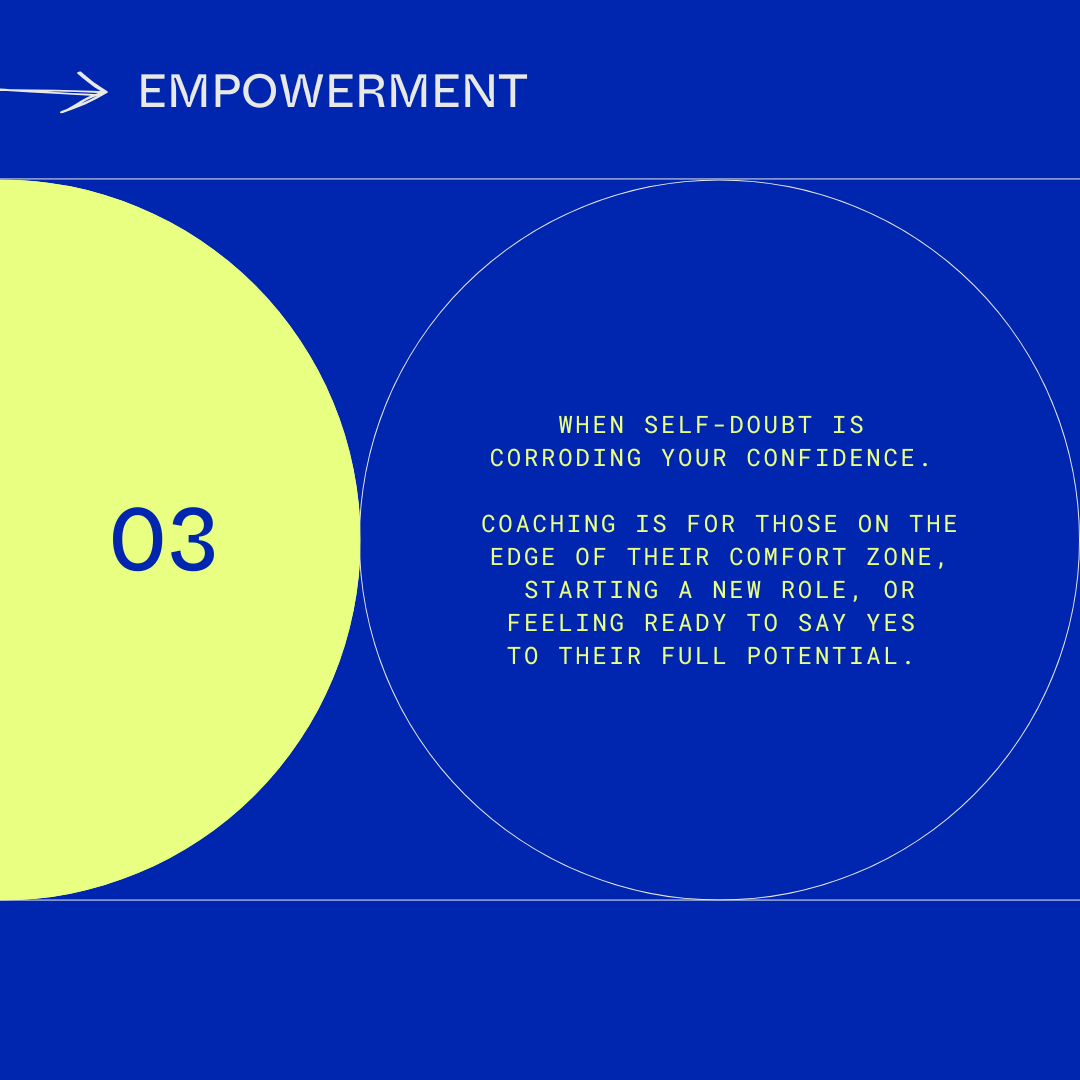 EMPOWERMENT

03

WHEN SELF-DOUBT IS CORRODING YOUR CONFIDENCE.

COACHING IS FOR THOSE ON THE EDGE OF THEIR COMFORT ZONE, STARTING A NEW ROLE, OR FEELING READY TO SAY YES TO THEIR FULL POTENTIAL.